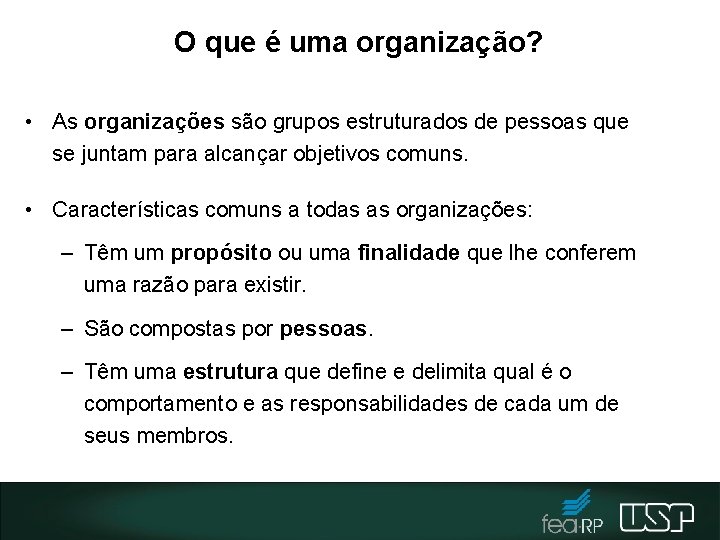 O que é uma organização?

• As organizações são grupos estruturados de pessoas que se juntam para alcançar objetivos comuns.

• Características comuns a todas as organizações:

– Têm um propósito ou uma finalidade que lhe conferem uma razão para existir.

– São compostas por pessoas.

– Têm uma estrutura que define e delimita qual é o comportamento e as responsabilidades de cada um de seus membros.

fea-RP USP